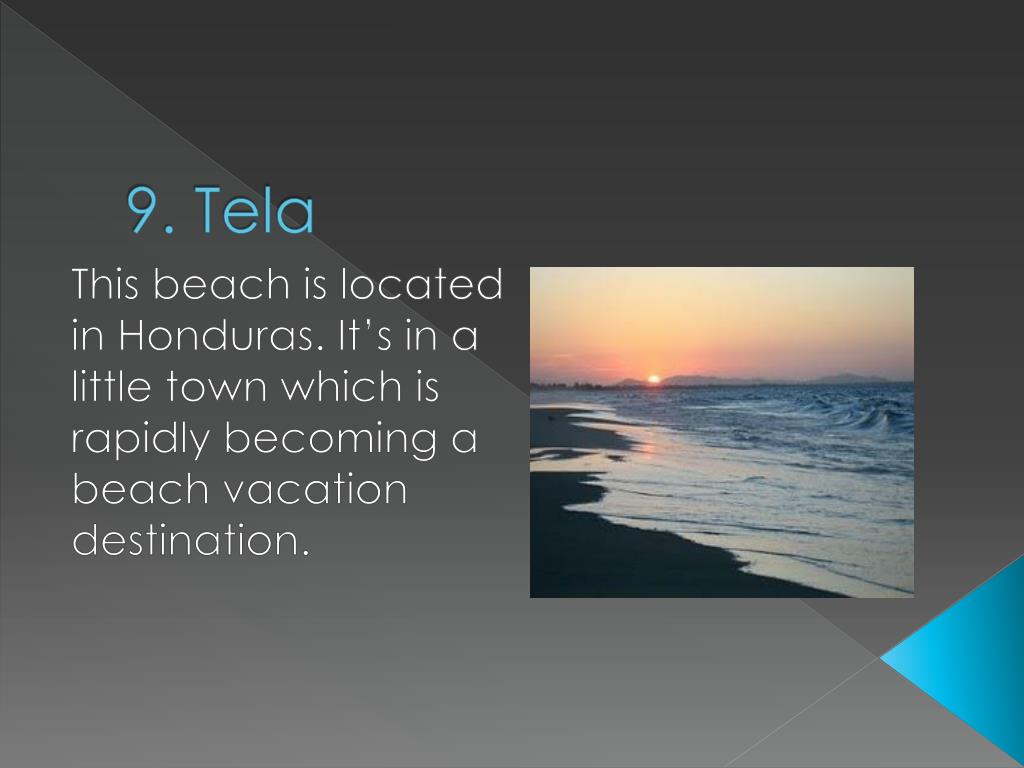 9. Tela

This beach is located in Honduras. It’s in a little town which is rapidly becoming a beach vacation destination.